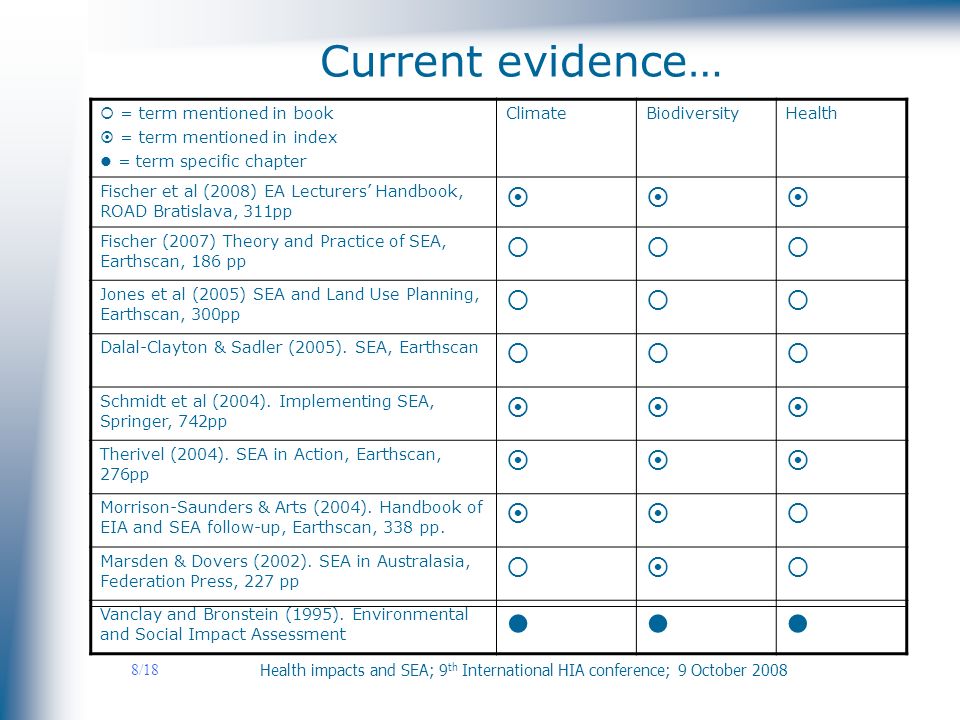 Current evidence…

| ○ = term mentioned in book ⊙ = term mentioned in index ● = term specific chapter | Climate | Biodiversity | Health |
|---|---|---|---|
| Fischer et al (2008) EA Lecturers' Handbook, ROAD Bratislava, 311pp | ⊙ | ⊙ | ⊙ |
| Fischer (2007) Theory and Practice of SEA, Earthscan, 186 pp | ○ | ○ | ○ |
| Jones et al (2005) SEA and Land Use Planning, Earthscan, 300pp | ○ | ○ | ○ |
| Dalal-Clayton & Sadler (2005). SEA, Earthscan | ○ | ○ | ○ |
| Schmidt et al (2004). Implementing SEA, Springer, 742pp | ⊙ | ⊙ | ⊙ |
| Therivel (2004). SEA in Action, Earthscan, 276pp | ⊙ | ⊙ | ⊙ |
| Morrison-Saunders & Arts (2004). Handbook of EIA and SEA follow-up, Earthscan, 338 pp. | ⊙ | ⊙ | ○ |
| Marsden & Dovers (2002). SEA in Australasia, Federation Press, 227 pp | ○ | ⊙ | ○ |
| Vanclay and Bronstein (1995). Environmental and Social Impact Assessment | ● | ● | ● |

8/18

Health impacts and SEA; 9$^{th}$ International HIA conference; 9 October 2008